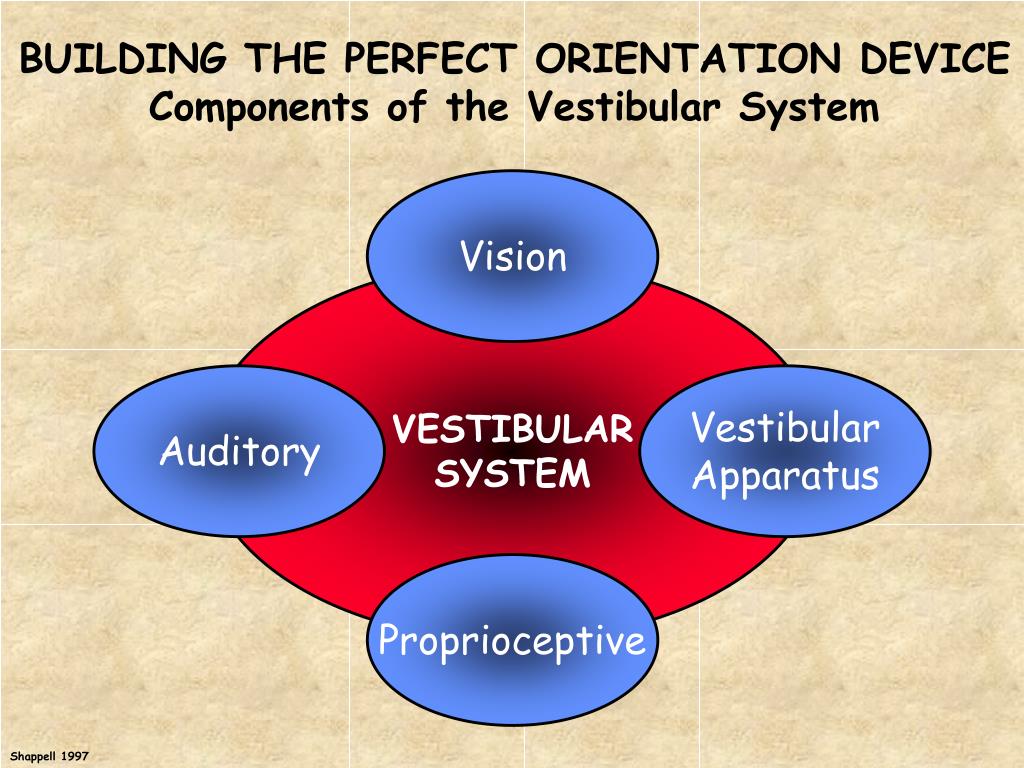 BUILDING THE PERFECT ORIENTATION DEVICE
Components of the Vestibular System

Vision

Auditory

VESTIBULAR SYSTEM

Vestibular Apparatus

Proprioceptive

Shappell 1997